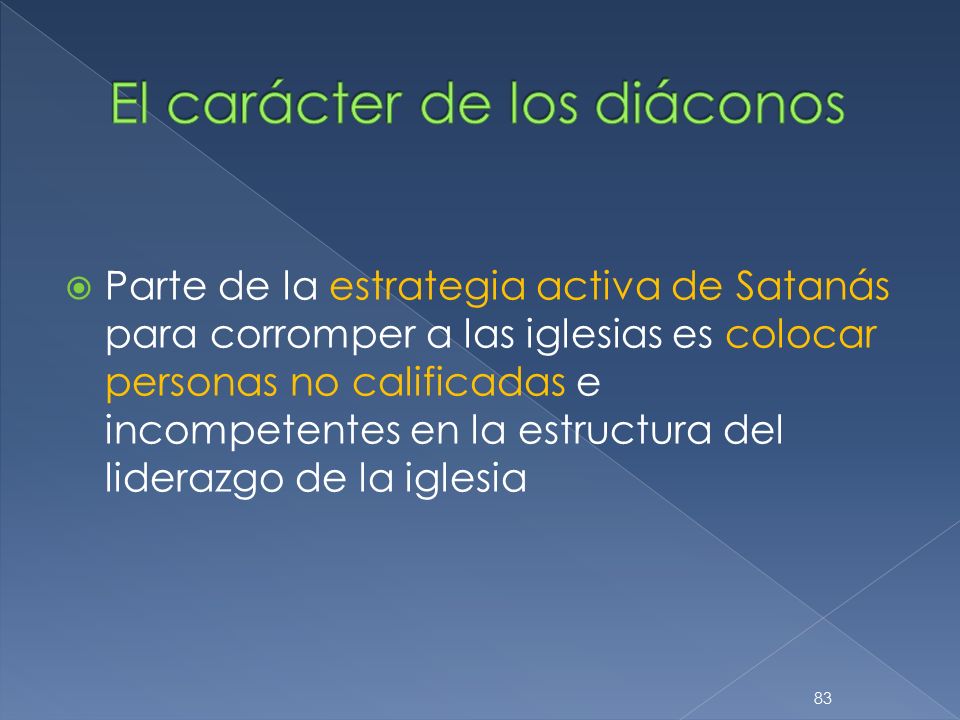 El carácter de los diáconos

Parte de la estrategia activa de Satanás para corromper a las iglesias es colocar personas no calificadas e incompetentes en la estructura del liderazgo de la iglesia

83